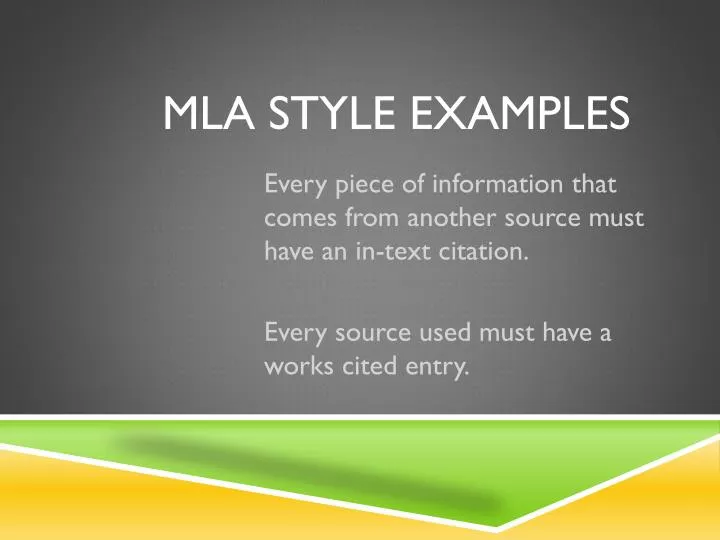 MLA STYLE EXAMPLES

Every piece of information that comes from another source must have an in-text citation.

Every source used must have a works cited entry.